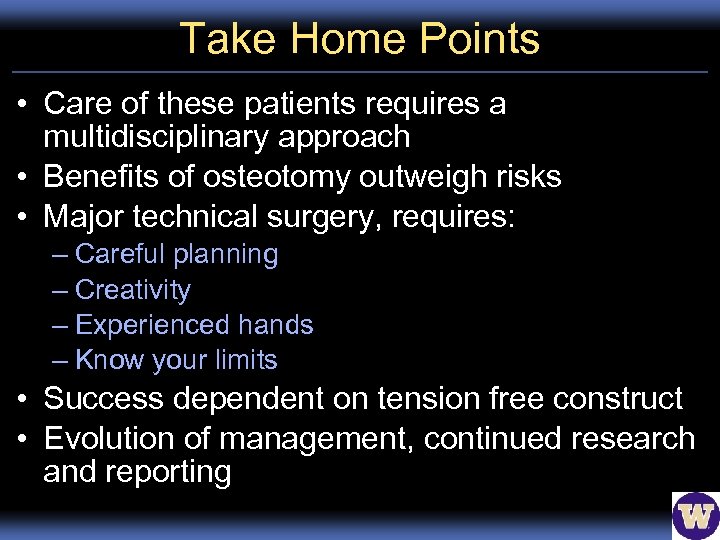 Take Home Points

• Care of these patients requires a multidisciplinary approach
• Benefits of osteotomy outweigh risks
• Major technical surgery, requires:
– Careful planning
– Creativity
– Experienced hands
– Know your limits
• Success dependent on tension free construct
• Evolution of management, continued research and reporting

W